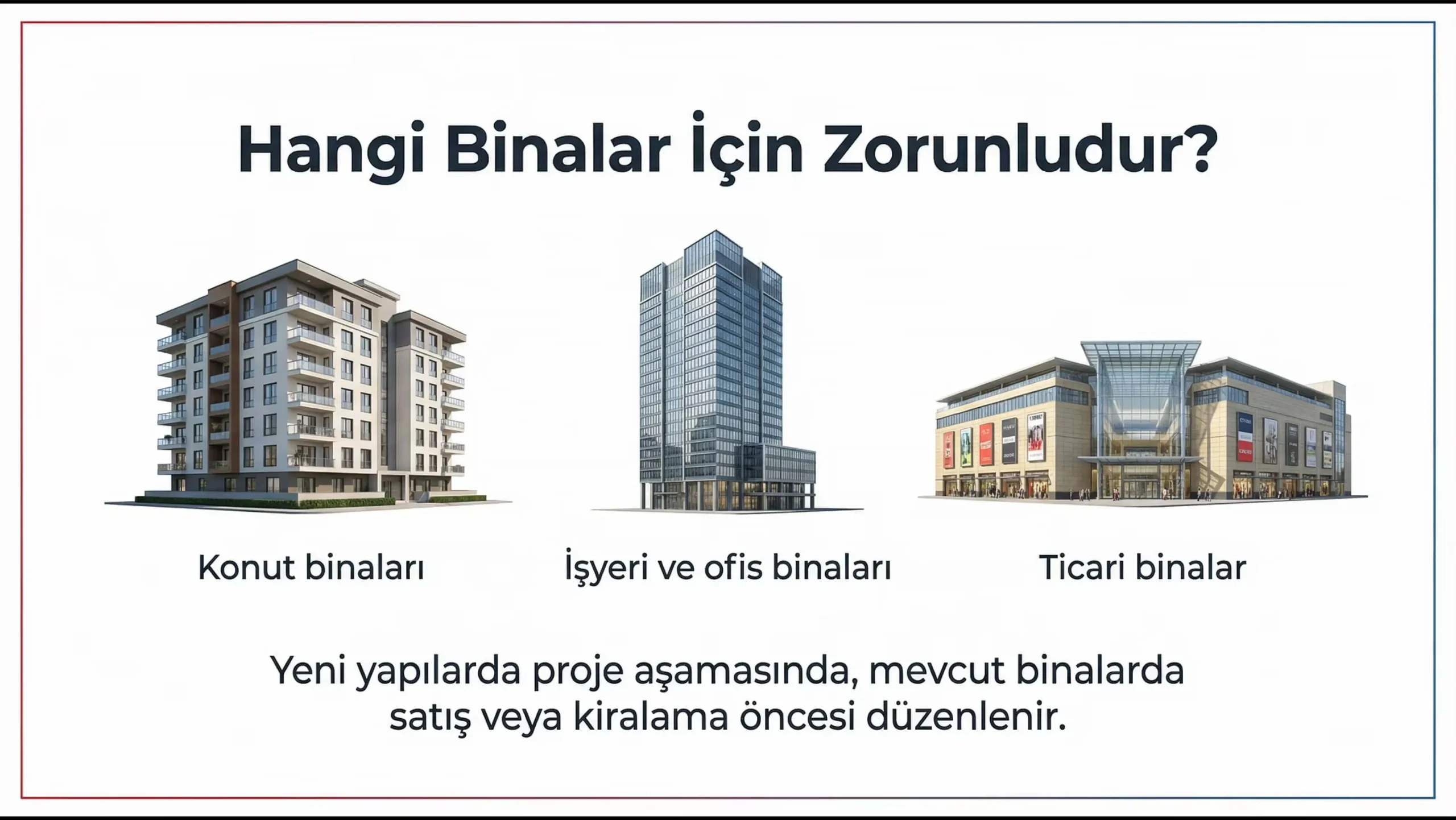 Hangi Binalar İçin Zorunludur?

Konut binaları

İşyeri ve ofis binaları

Ticari binalar

Yeni yapılarda proje aşamasında, mevcut binalarda satış veya kiralama öncesi düzenlenir.